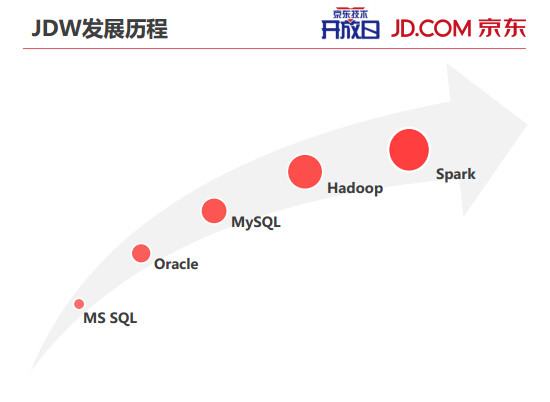 JDW发展历程

京东技术
开放日

JD.COM 京东

MS SQL

Oracle

MySQL

Hadoop

Spark